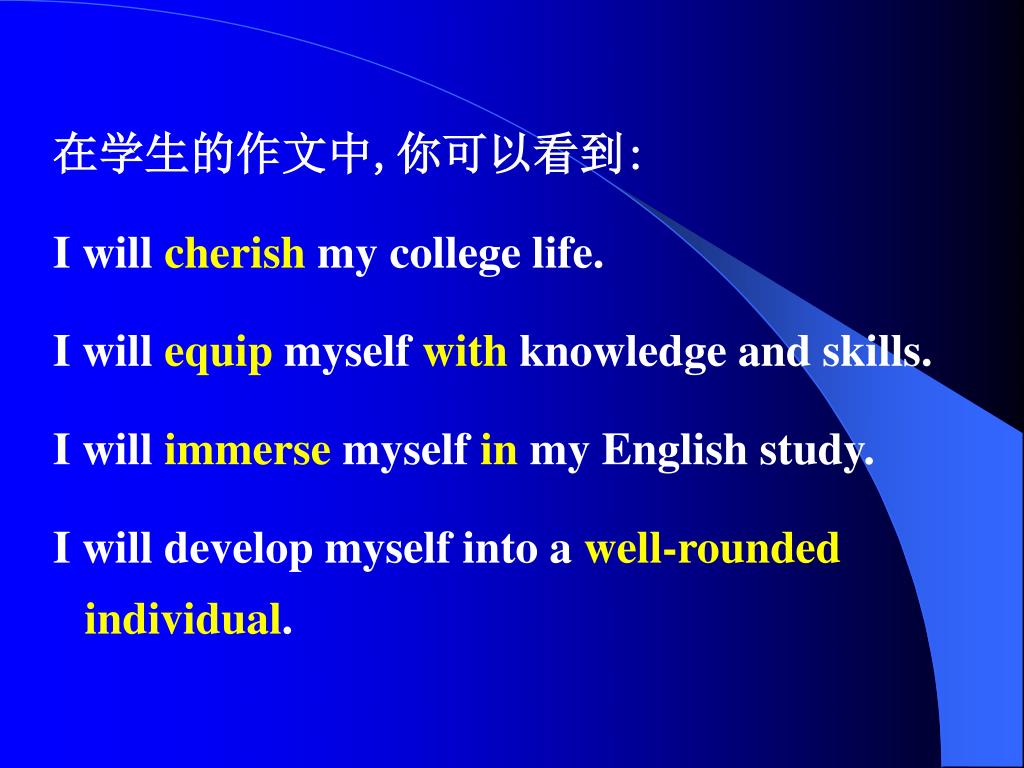 在学生的作文中, 你可以看到:

I will cherish my college life.

I will equip myself with knowledge and skills.

I will immerse myself in my English study.

I will develop myself into a well-rounded individual.